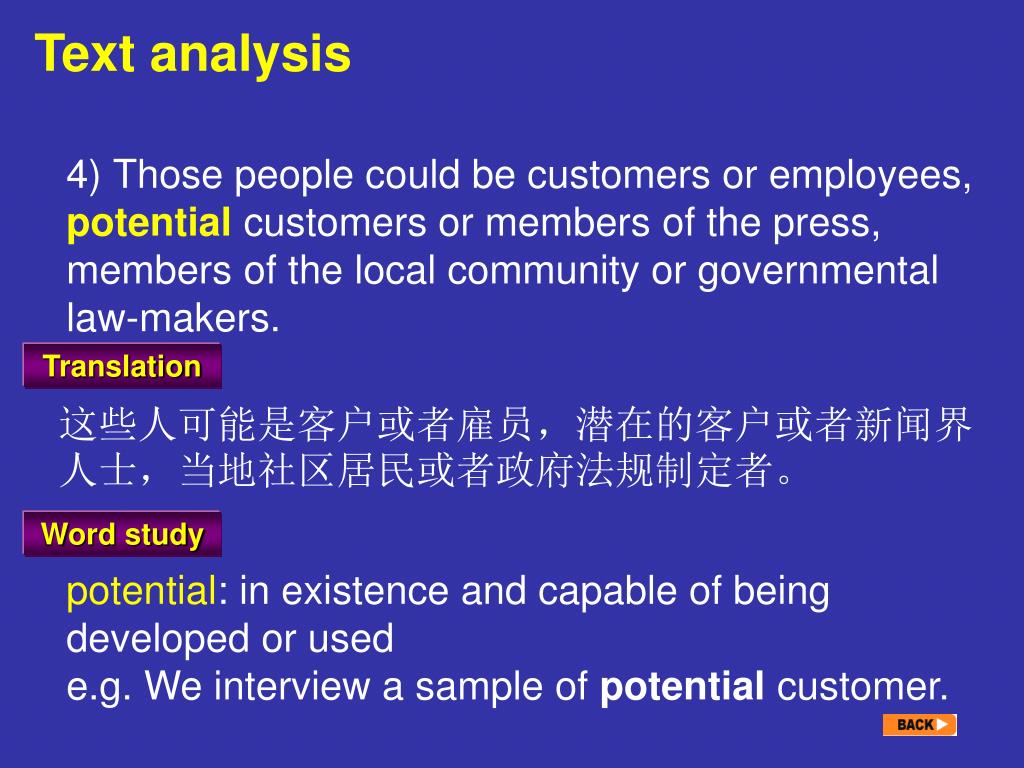 Text analysis

4) Those people could be customers or employees, potential customers or members of the press, members of the local community or governmental law-makers.

Translation

这些人可能是客户或者雇员，潜在的客户或者新闻界人士，当地社区居民或者政府法规制定者。

Word study

potential: in existence and capable of being developed or used
e.g. We interview a sample of potential customer.

BACK